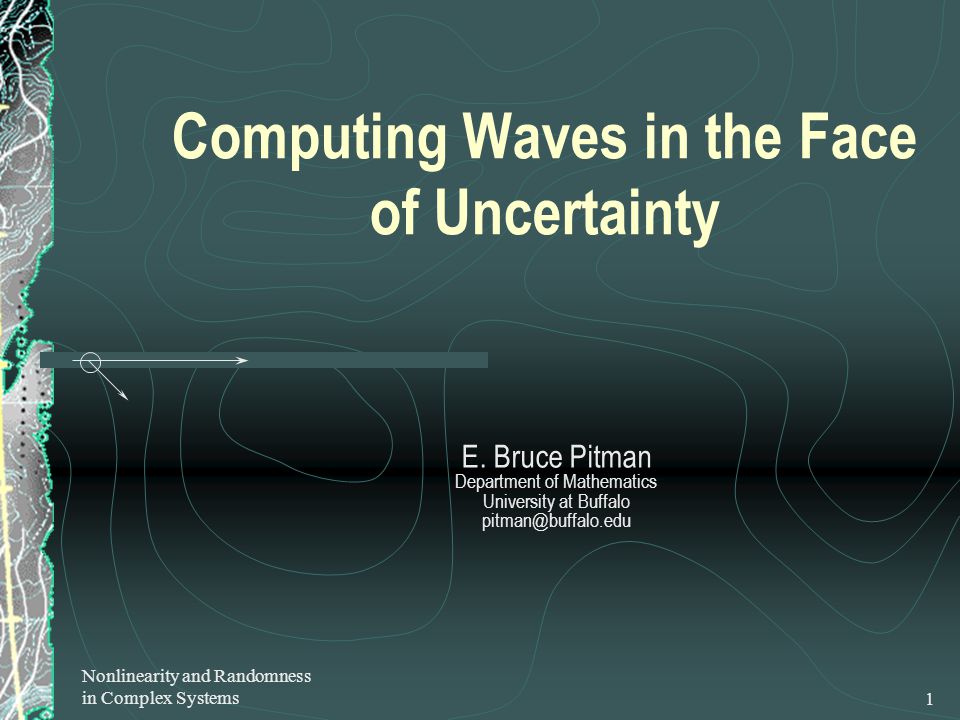 Computing Waves in the Face of Uncertainty

E. Bruce Pitman
Department of Mathematics
University at Buffalo
pitman@buffalo.edu

Nonlinearity and Randomness
in Complex Systems

1